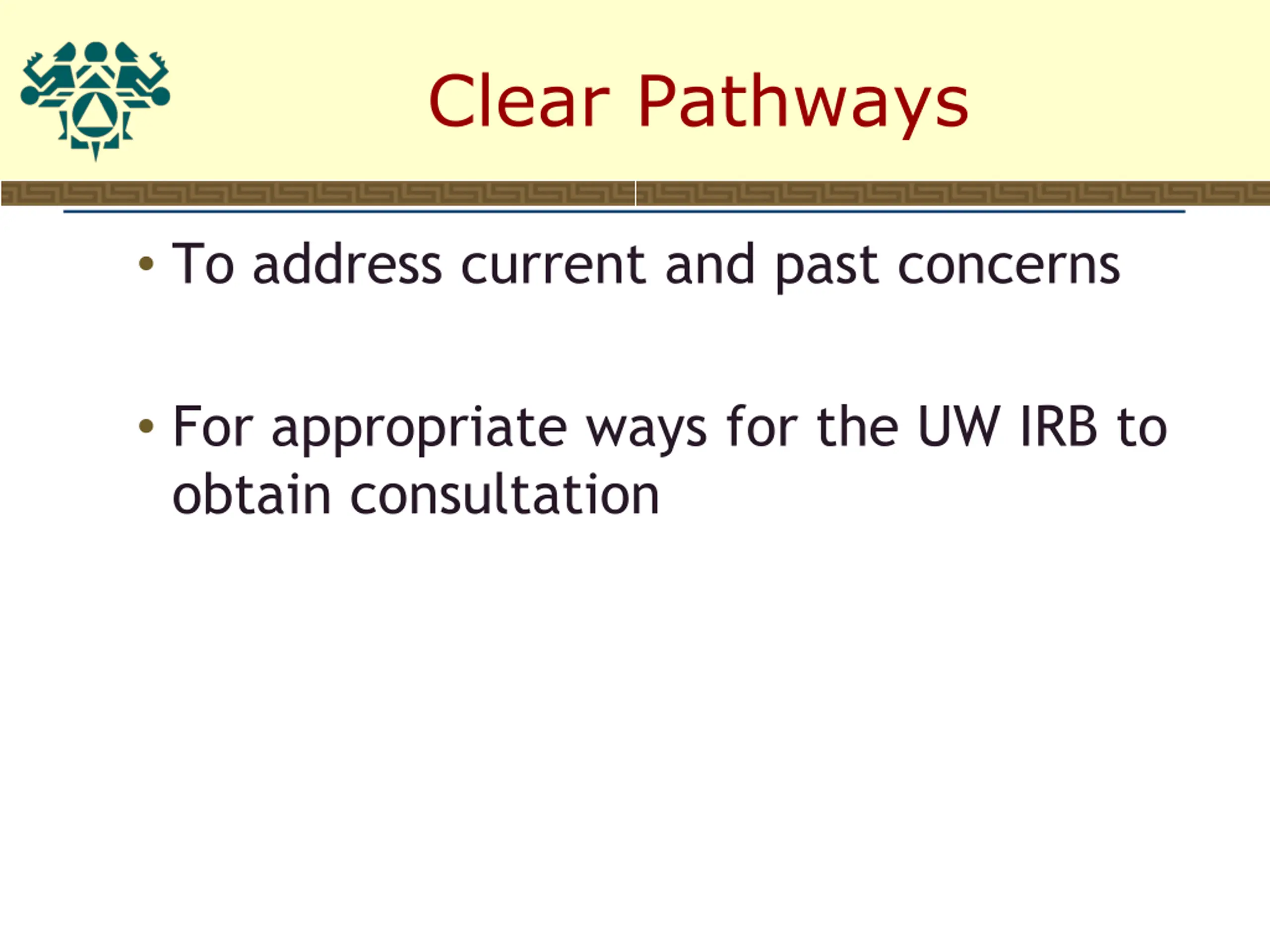 Clear Pathways

• To address current and past concerns

• For appropriate ways for the UW IRB to obtain consultation